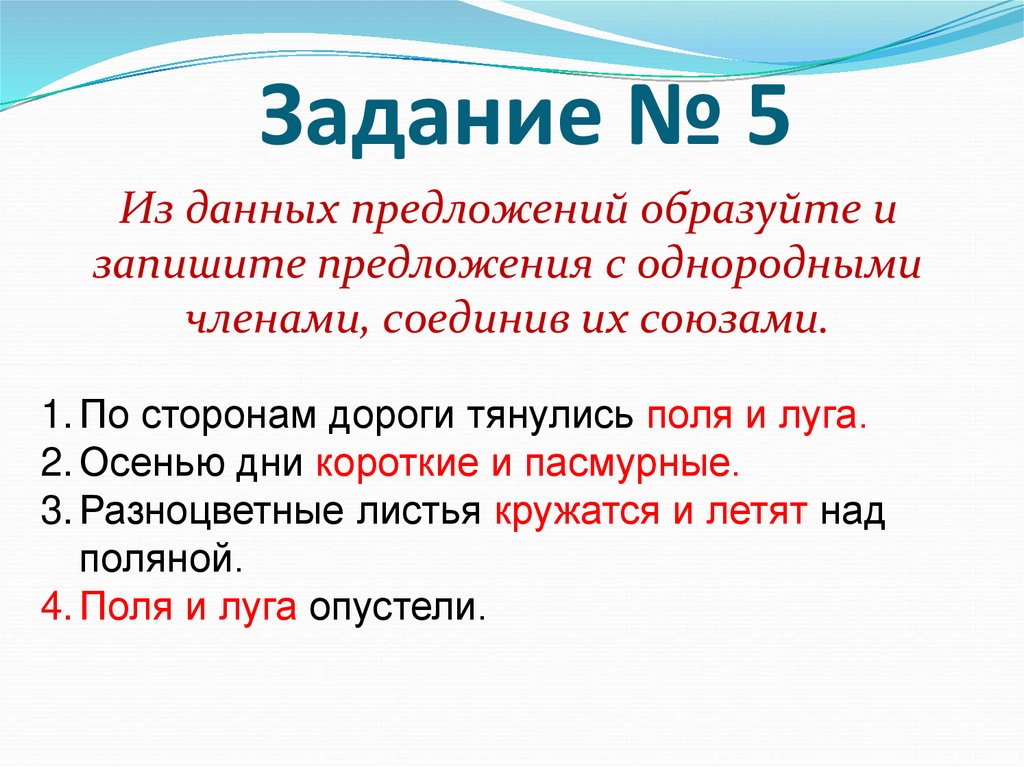 Задание № 5

Из данных предложений образуйте и запишите предложения с однородными членами, соединив их союзами.

1. По сторонам дороги тянулись поля и луга.
2. Осенью дни короткие и пасмурные.
3. Разноцветные листья кружатся и летят над поляной.
4. Поля и луга опустели.